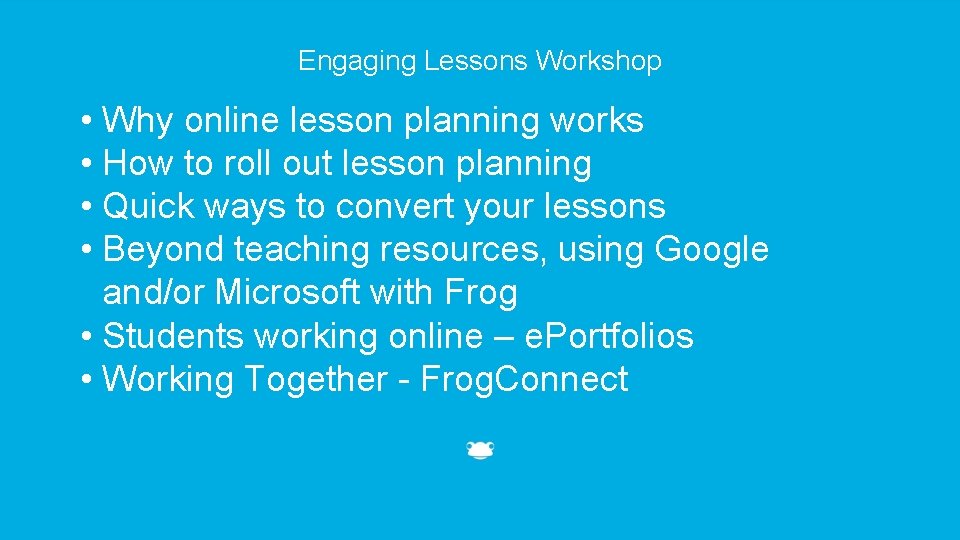 Engaging Lessons Workshop

• Why online lesson planning works
• How to roll out lesson planning
• Quick ways to convert your lessons
• Beyond teaching resources, using Google and/or Microsoft with Frog
• Students working online – ePortfolios
• Working Together - FrogConnect